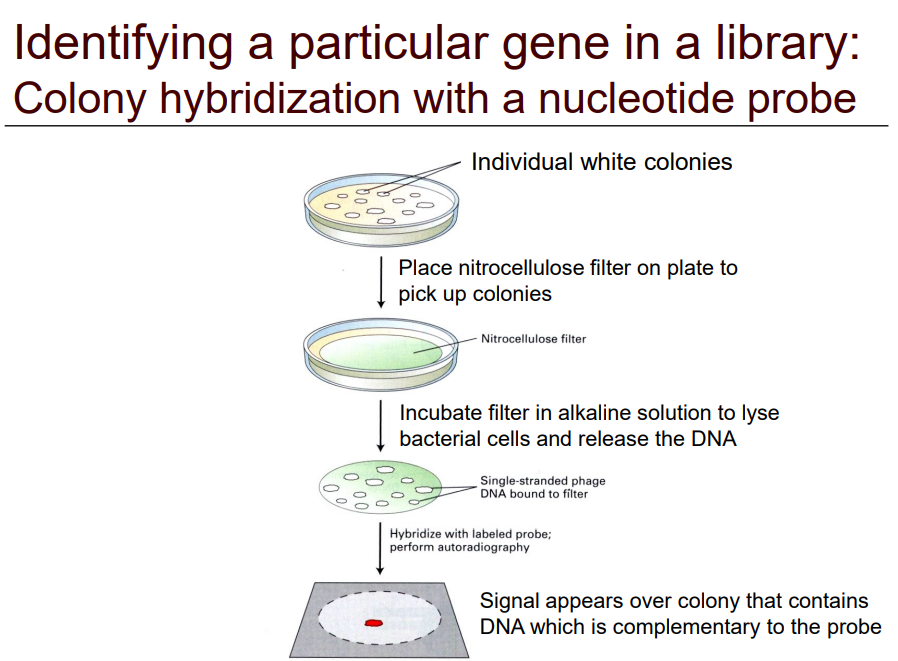 Identifying a particular gene in a library:
Colony hybridization with a nucleotide probe

Individual white colonies

Place nitrocellulose filter on plate to pick up colonies

Nitrocellulose filter

Incubate filter in alkaline solution to lyse bacterial cells and release the DNA

Single-stranded phage DNA bound to filter

Hybridize with labeled probe; perform autoradiography

Signal appears over colony that contains DNA which is complementary to the probe